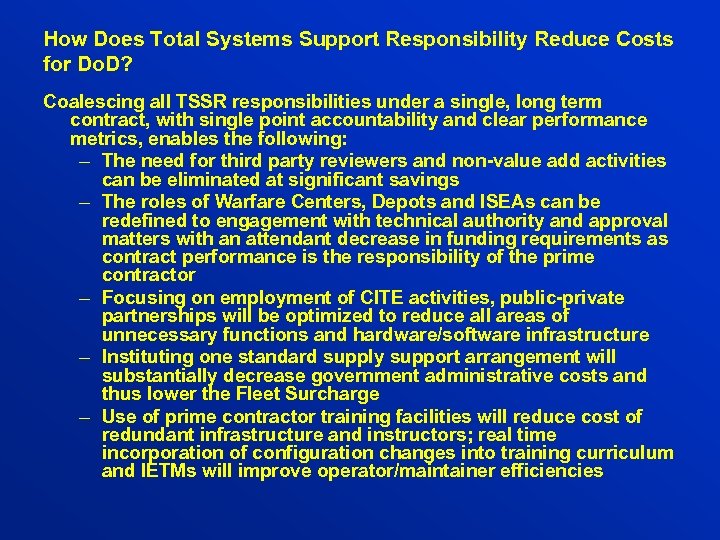 How Does Total Systems Support Responsibility Reduce Costs for DoD?

Coalescing all TSSR responsibilities under a single, long term contract, with single point accountability and clear performance metrics, enables the following:

– The need for third party reviewers and non-value add activities can be eliminated at significant savings

– The roles of Warfare Centers, Depots and ISEAs can be redefined to engagement with technical authority and approval matters with an attendant decrease in funding requirements as contract performance is the responsibility of the prime contractor

– Focusing on employment of CITE activities, public-private partnerships will be optimized to reduce all areas of unnecessary functions and hardware/software infrastructure

– Instituting one standard supply support arrangement will substantially decrease government administrative costs and thus lower the Fleet Surcharge

– Use of prime contractor training facilities will reduce cost of redundant infrastructure and instructors; real time incorporation of configuration changes into training curriculum and IETMs will improve operator/maintainer efficiencies